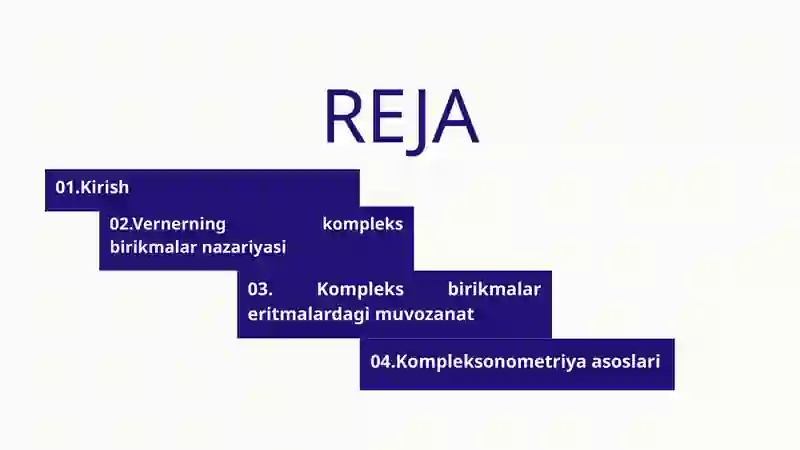 REJA

01.Kirish

02.Vernerning kompleks birikmalar nazariyasi

03. Kompleks birikmalar eritmalardagi muvozanat

04.Kompleksonometriya asoslari